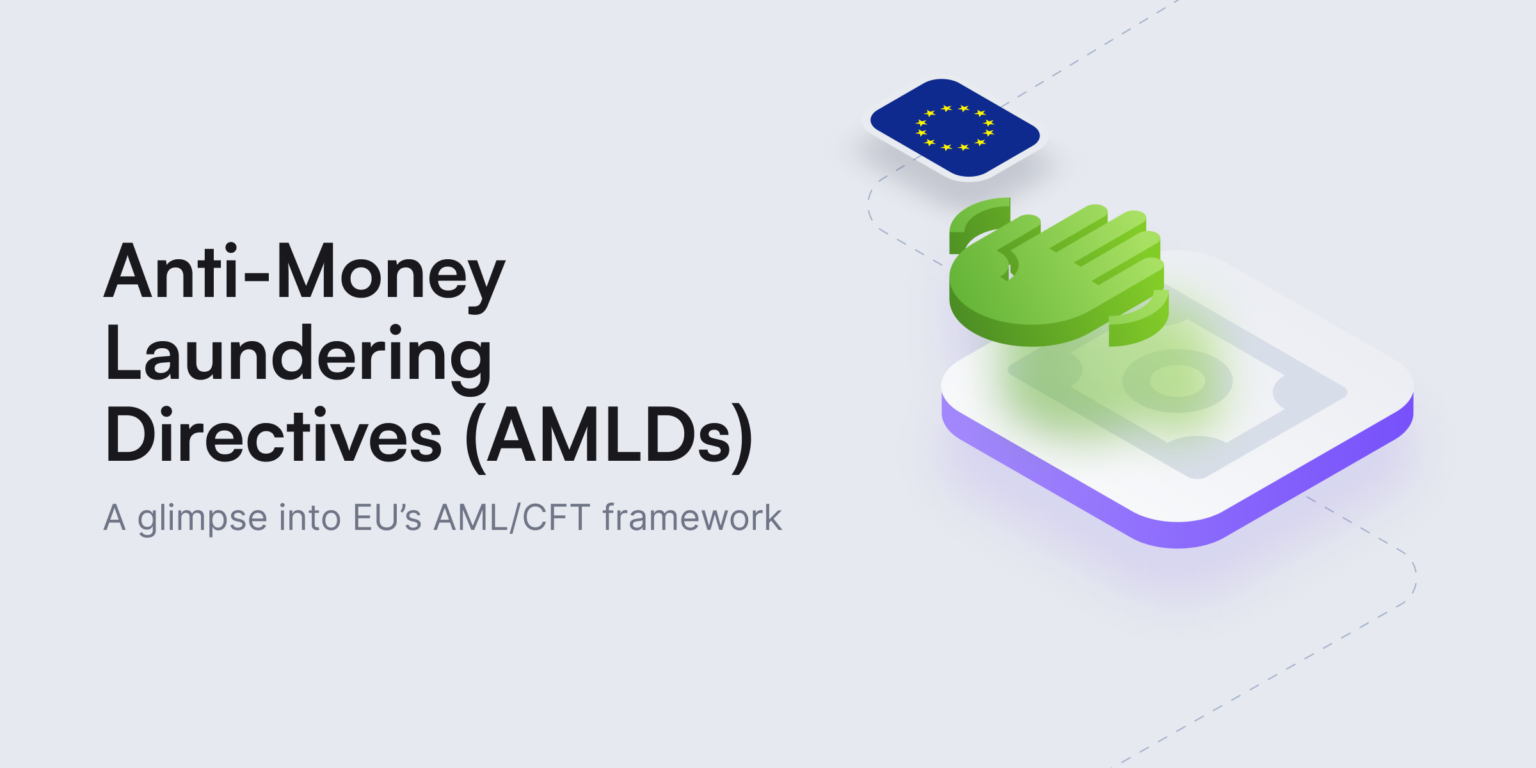 Anti-Money Laundering Directives (AMLDs)

A glimpse into EU's AML/CFT framework